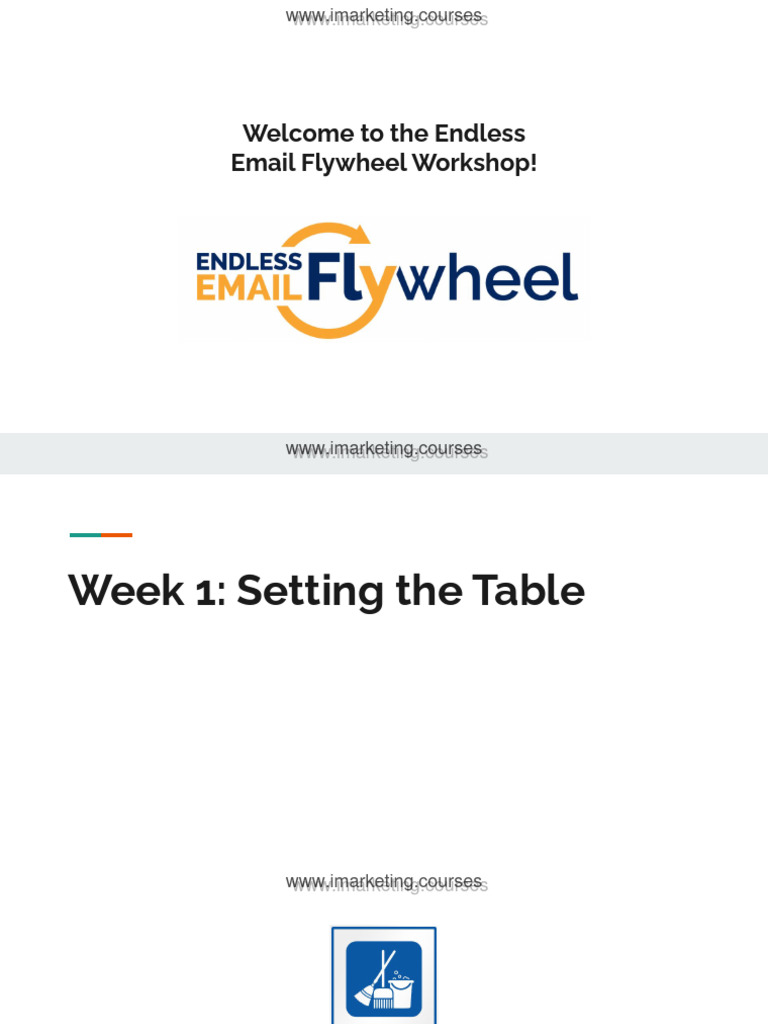 www.imarketing.courses

Welcome to the Endless Email Flywheel Workshop!

ENDLESS EMAIL Flywheel

www.imarketing.courses

Week 1: Setting the Table

www.imarketing.courses